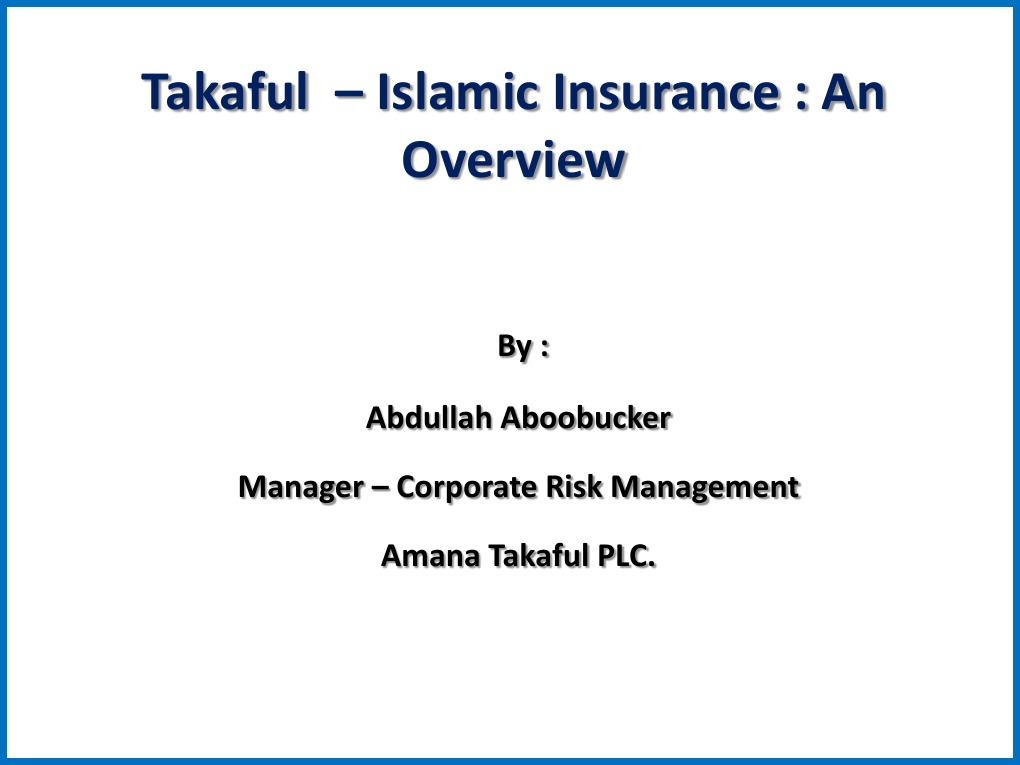 Takaful – Islamic Insurance : An Overview

By :

Abdullah Aboobucker

Manager – Corporate Risk Management

Amana Takaful PLC.